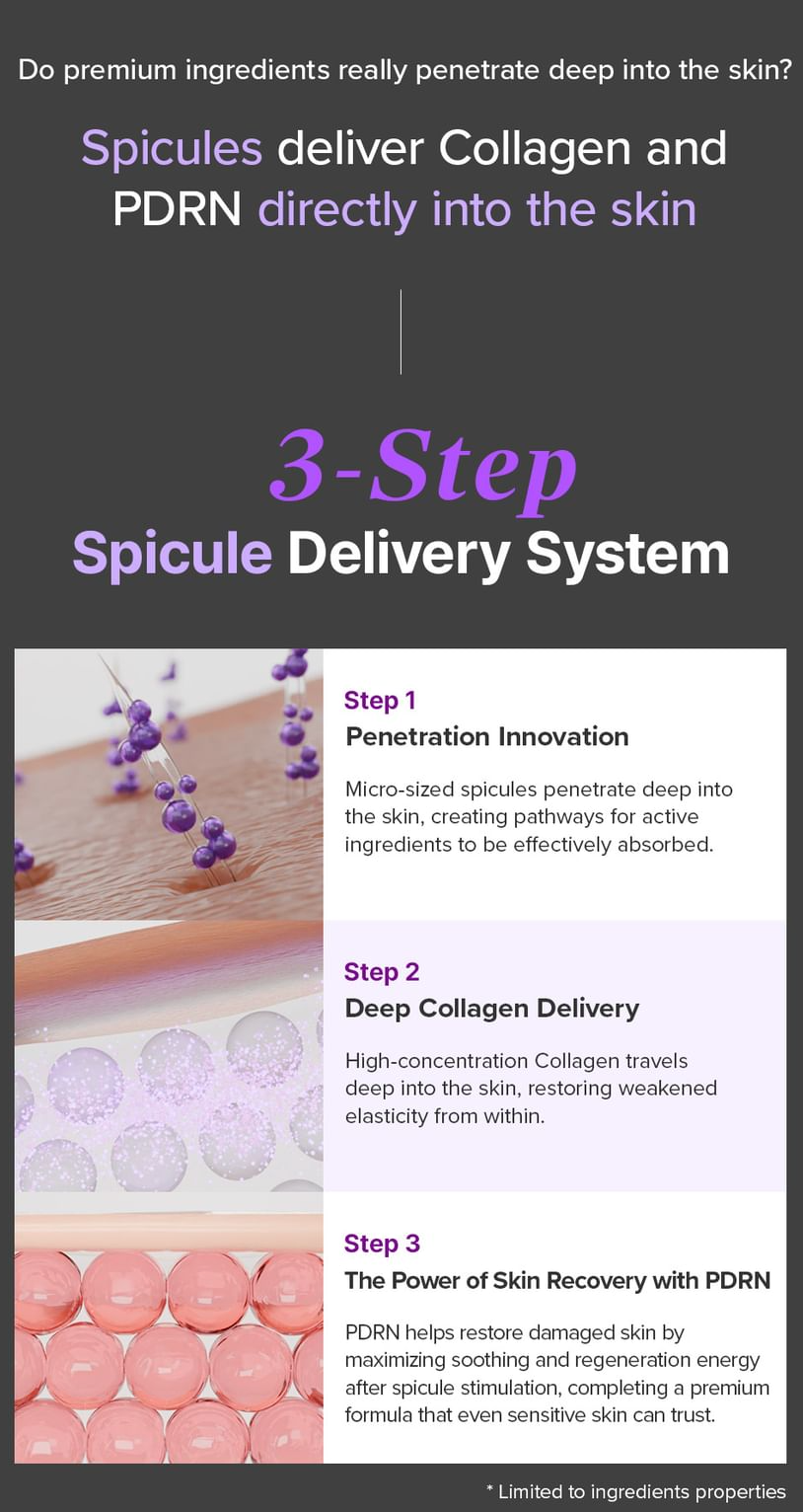 Do premium ingredients really penetrate deep into the skin?

Spicules deliver Collagen and PDRN directly into the skin

3-Step
Spicule Delivery System

Step 1
Penetration Innovation

Micro-sized spicules penetrate deep into the skin, creating pathways for active ingredients to be effectively absorbed.

Step 2
Deep Collagen Delivery

High-concentration Collagen travels deep into the skin, restoring weakened elasticity from within.

Step 3
The Power of Skin Recovery with PDRN

PDRN helps restore damaged skin by maximizing soothing and regeneration energy after spicule stimulation, completing a premium formula that even sensitive skin can trust.

* Limited to ingredients properties